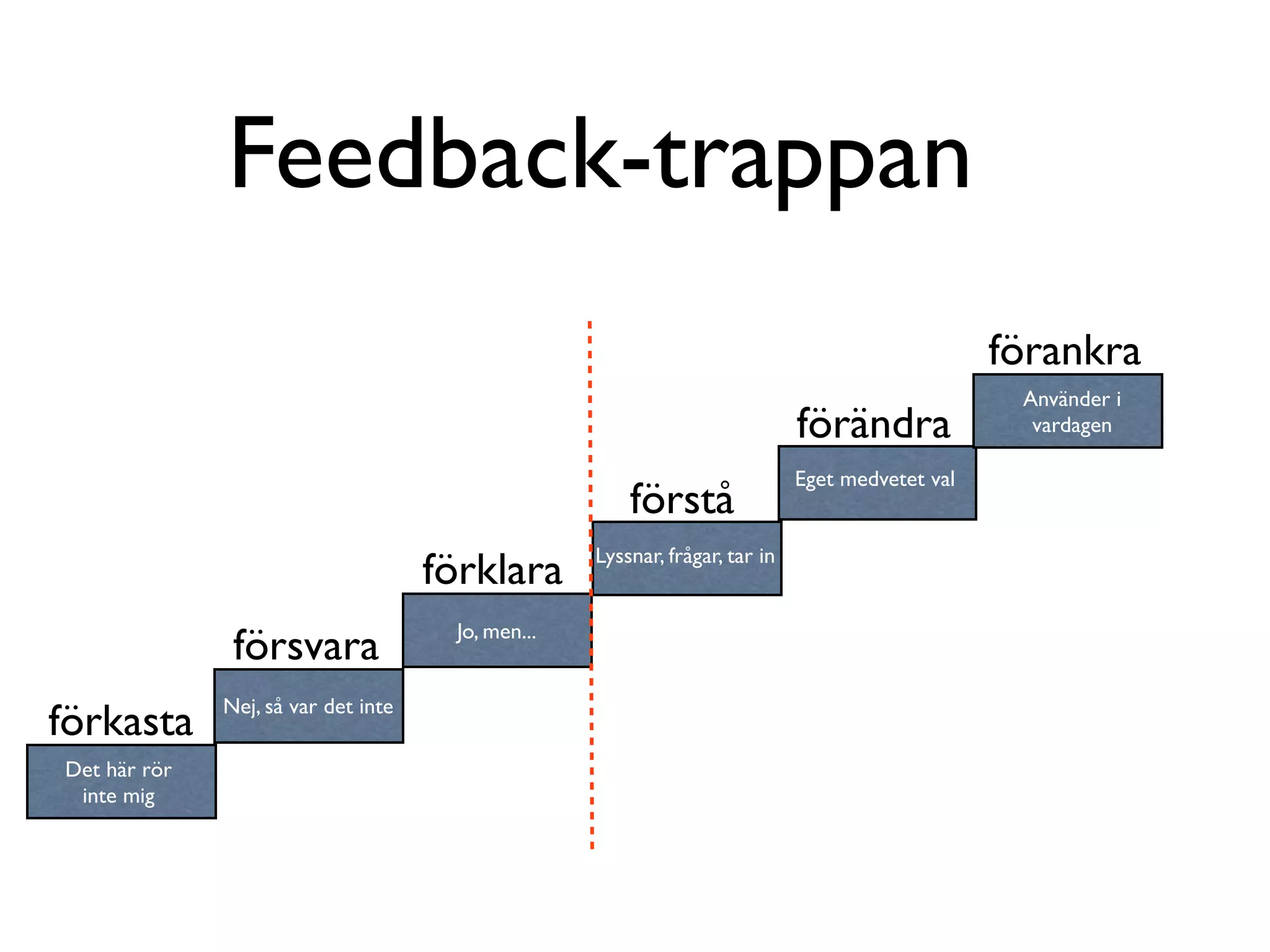 Feedback-trappan

förkasta

Det här rör inte mig

försvara

Nej, så var det inte

förklara

Jo, men...

förstå

Lyssnar, frågar, tar in

förändra

Eget medvetet val

förankra

Använder i vardagen